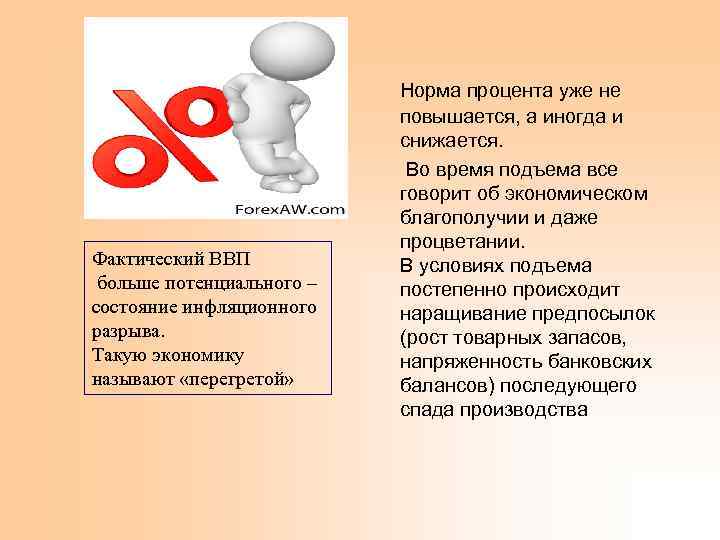 ForexAW.com

Фактический ВВП
больше потенциального – состояние инфляционного разрыва.
Такую экономику называют «перегретой»

Норма процента уже не повышается, а иногда и снижается.

Во время подъема все говорит об экономическом благополучии и даже процветании.
В условиях подъема постепенно происходит наращивание предпосылок (рост товарных запасов, напряженность банковских балансов) последующего спада производства